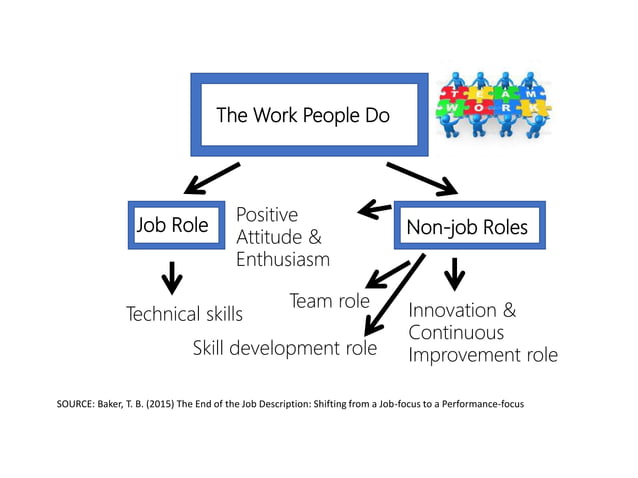 The Work People Do

TEAM
WORK

Job Role

Positive Attitude & Enthusiasm

Non-job Roles

Technical skills

Team role

Skill development role

Innovation & Continuous Improvement role

SOURCE: Baker, T. B. (2015) The End of the Job Description: Shifting from a Job-focus to a Performance-focus